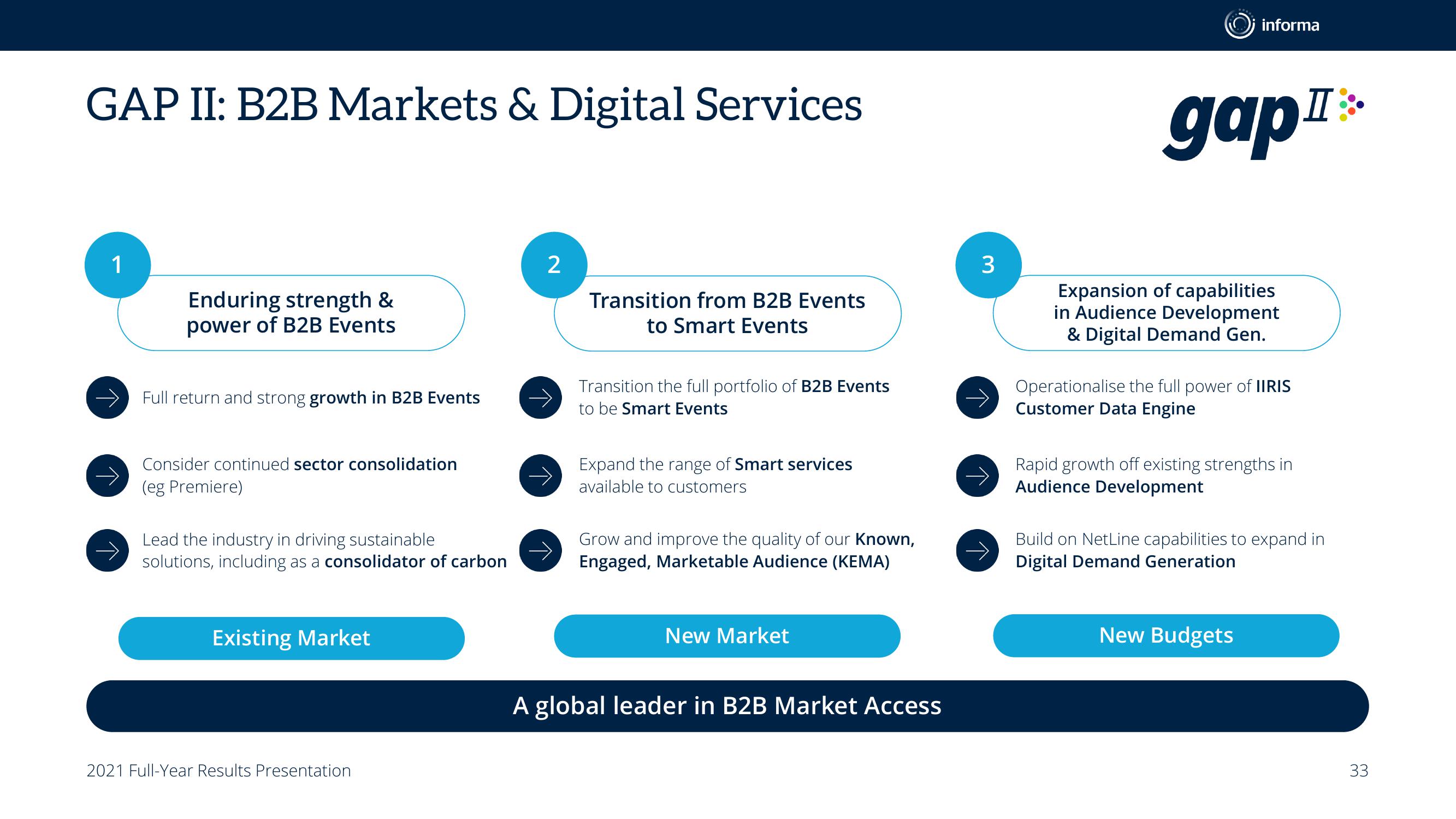 informa

GAP II: B2B Markets & Digital Services

gap II

1
Enduring strength & power of B2B Events

Full return and strong growth in B2B Events

Consider continued sector consolidation (eg Premiere)

Lead the industry in driving sustainable solutions, including as a consolidator of carbon

Existing Market

2
Transition from B2B Events to Smart Events

Transition the full portfolio of B2B Events to be Smart Events

Expand the range of Smart services available to customers

Grow and improve the quality of our Known, Engaged, Marketable Audience (KEMA)

New Market

3
Expansion of capabilities in Audience Development & Digital Demand Gen.

Operationalise the full power of IIRIS Customer Data Engine

Rapid growth off existing strengths in Audience Development

Build on NetLine capabilities to expand in Digital Demand Generation

New Budgets

A global leader in B2B Market Access

2021 Full-Year Results Presentation

33